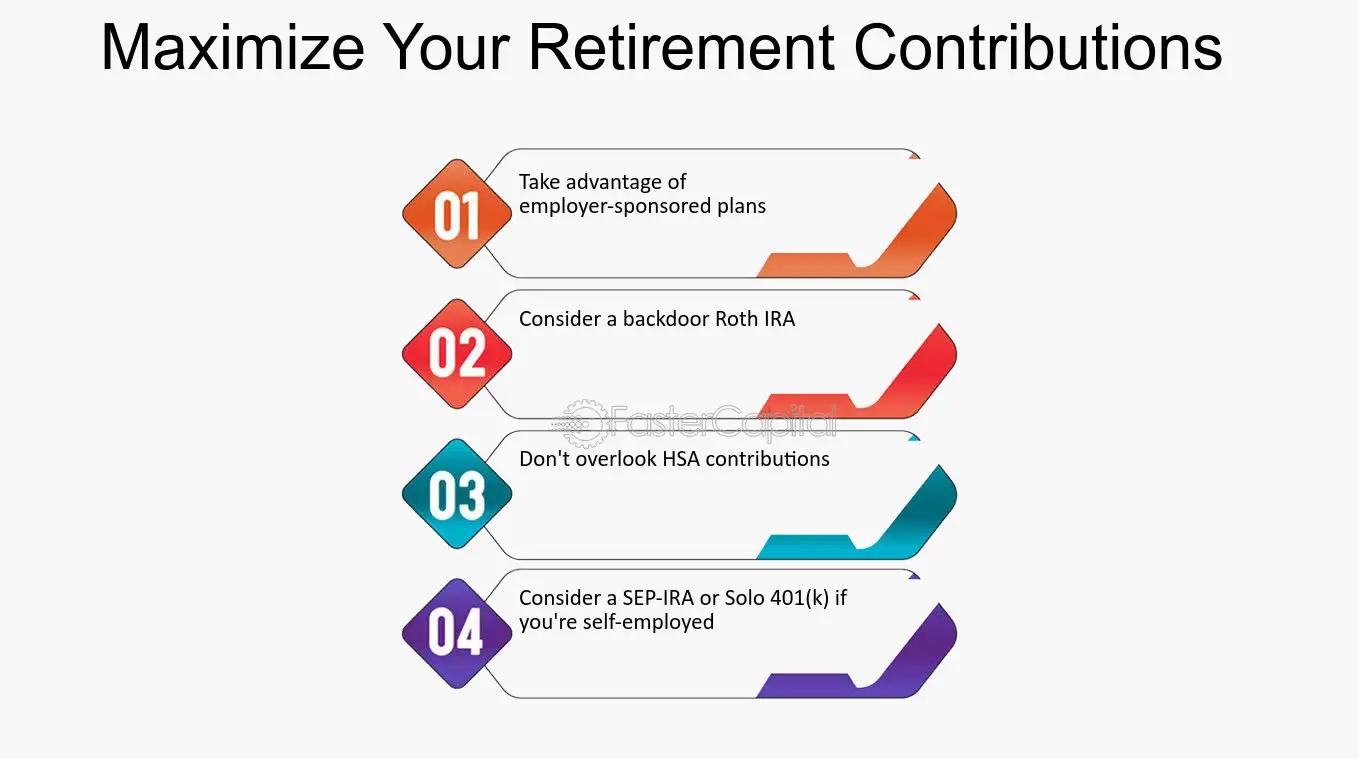 Maximize Your Retirement Contributions

01
Take advantage of employer-sponsored plans

02
Consider a backdoor Roth IRA

03
Don't overlook HSA contributions

04
Consider a SEP-IRA or Solo 401(k) if you're self-employed

FasterCapital